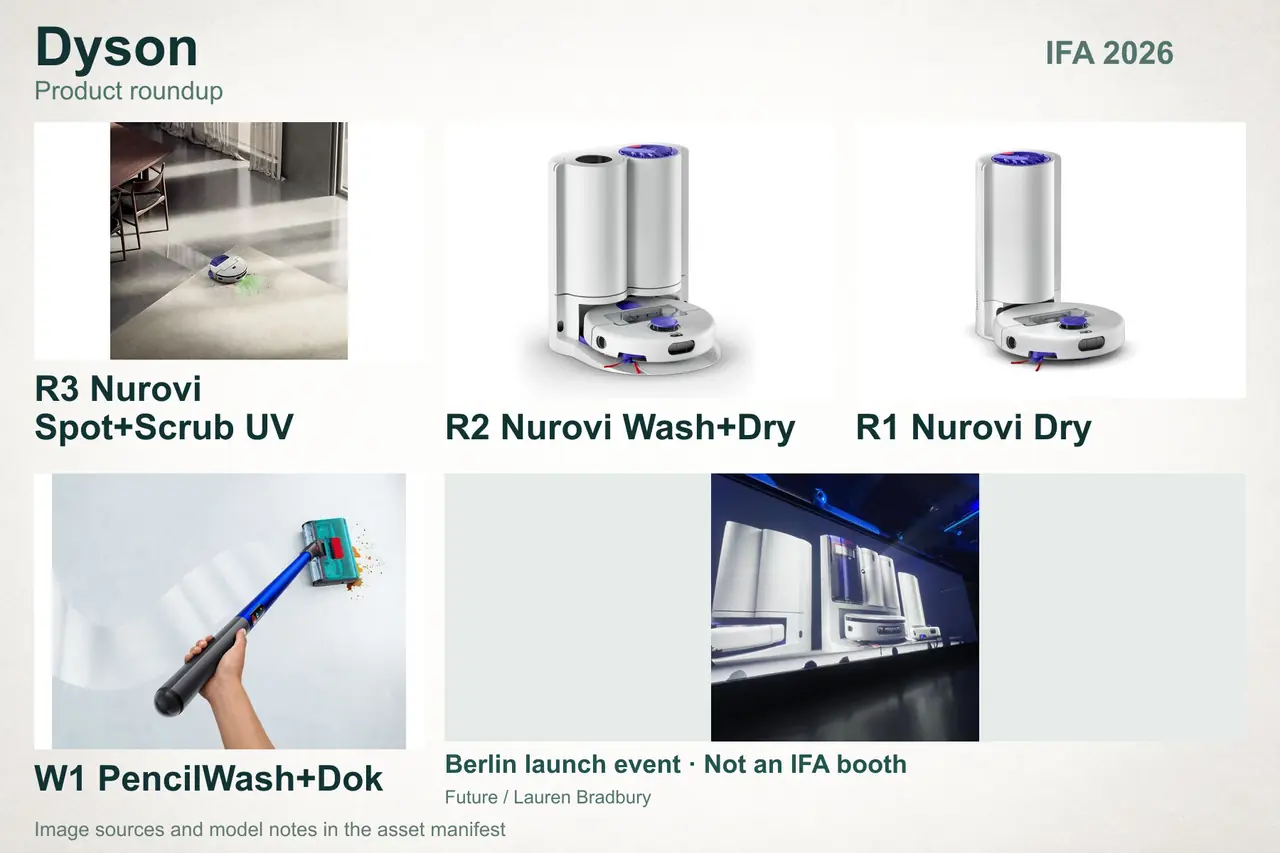 Dyson
Product roundup

IFA 2026

R3 Nurovi Spot+Scrub UV

R2 Nurovi Wash+Dry

R1 Nurovi Dry

W1 PencilWash+Dok

Berlin launch event · Not an IFA booth

Future / Lauren Bradbury

Image sources and model notes in the asset manifest